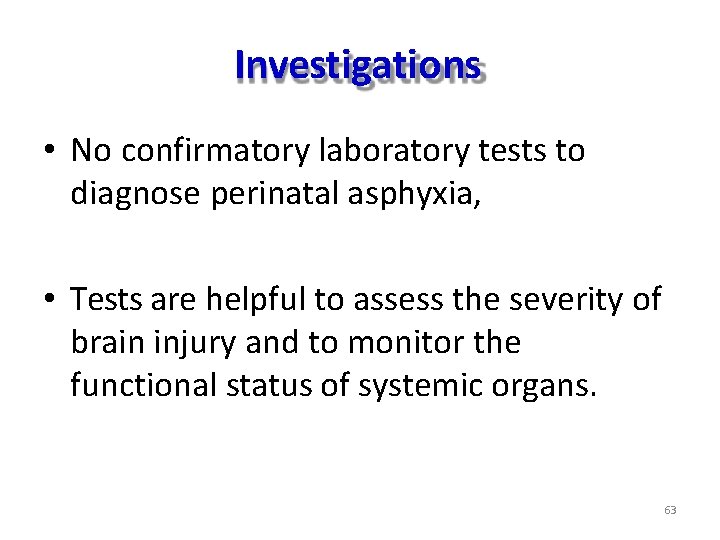 Investigations

• No confirmatory laboratory tests to diagnose perinatal asphyxia,

• Tests are helpful to assess the severity of brain injury and to monitor the functional status of systemic organs.

63